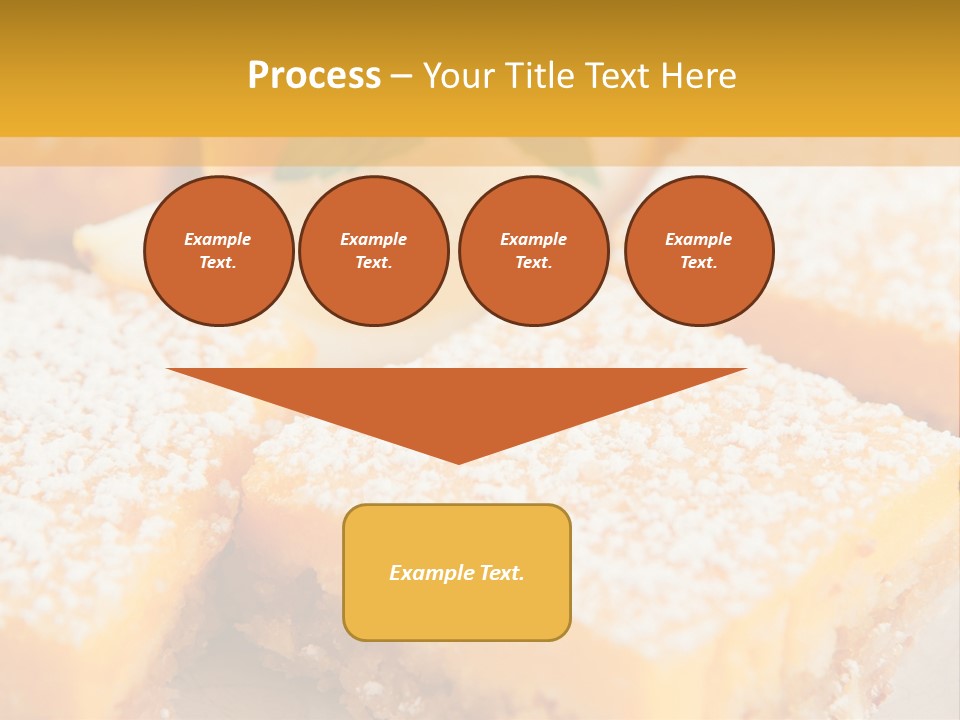 Process – Your Title Text Here

Example Text.

Example Text.

Example Text.

Example Text.

Example Text.